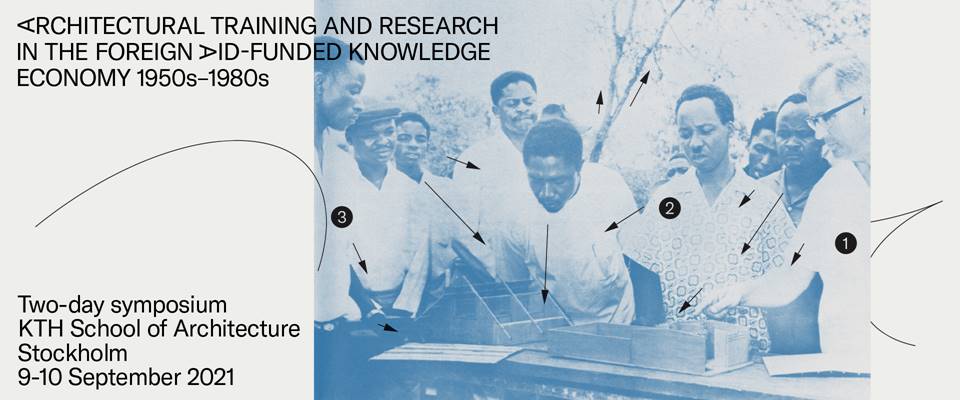 ARCHITECTURAL TRAINING AND RESEARCH IN THE FOREIGN AID-FUNDED KNOWLEDGE ECONOMY 1950s–1980s

3

2

1

Two-day symposium
KTH School of Architecture
Stockholm
9-10 September 2021